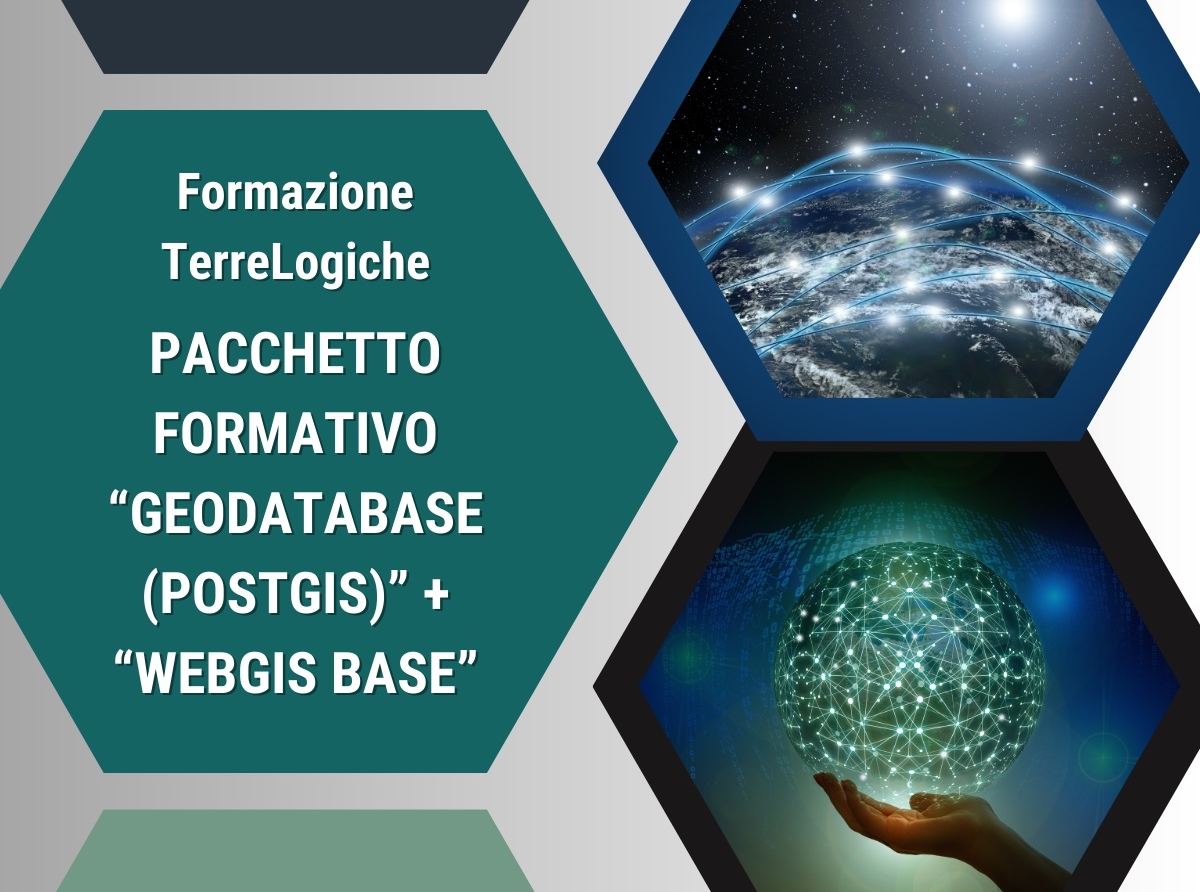 Formazione TerreLogiche

PACCHETTO FORMATIVO “GEODATABASE (POSTGIS)” + “WEBGIS BASE”